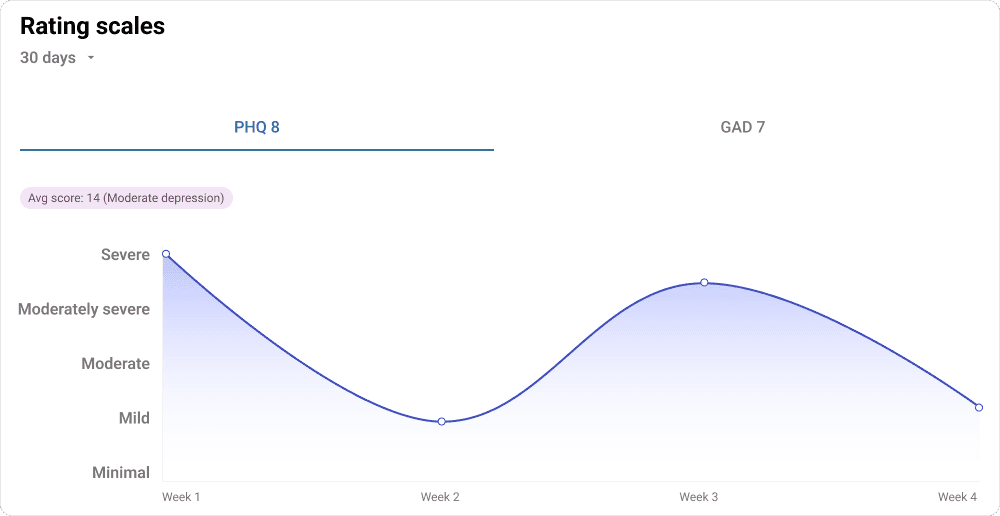 Rating scales
30 days

PHQ 8
GAD 7

Avg score: 14 (Moderate depression)

Severe
Moderately severe
Moderate
Mild
Minimal

Week 1
Week 2
Week 3
Week 4